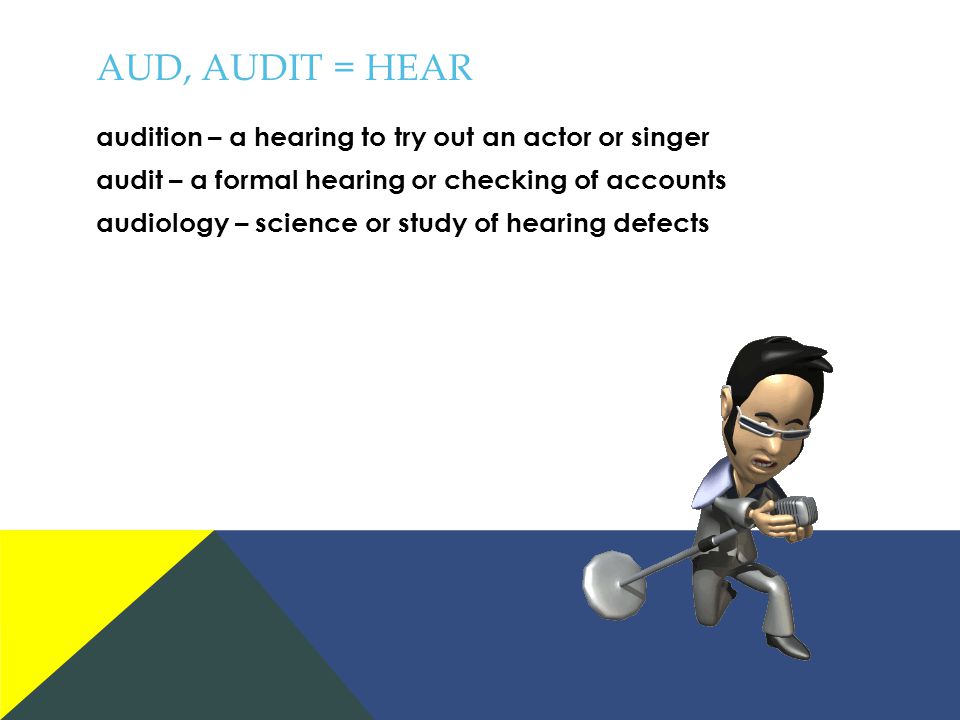 AUD, AUDIT = HEAR

audition – a hearing to try out an actor or singer

audit – a formal hearing or checking of accounts

audiology – science or study of hearing defects